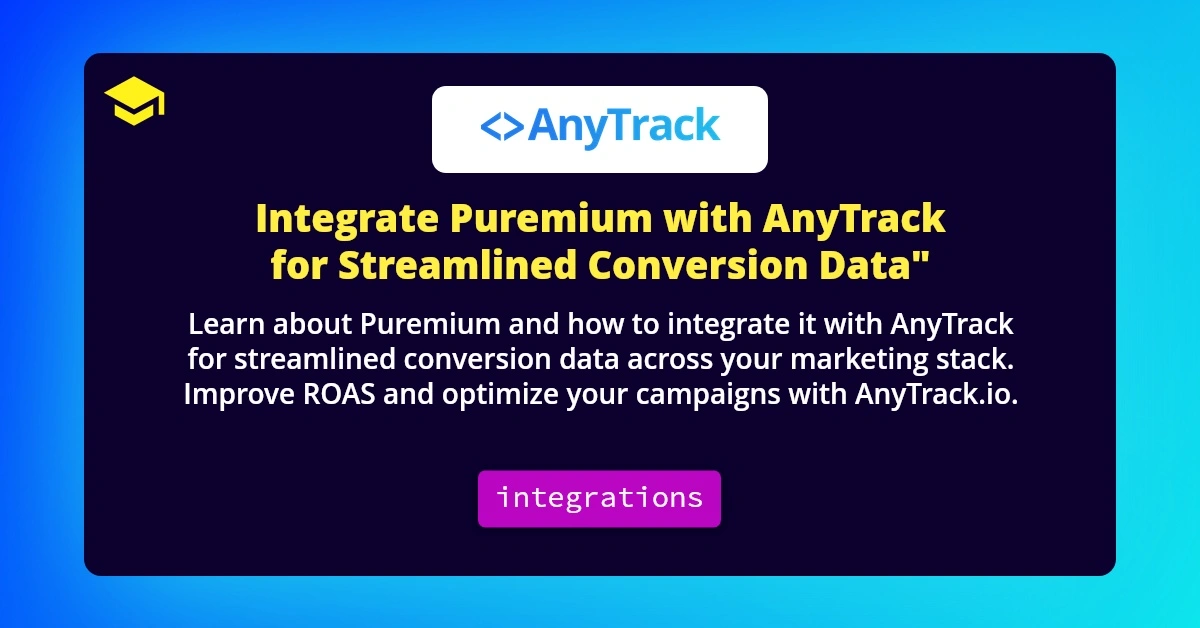 <>AnyTrack

Integrate Puremium with AnyTrack for Streamlined Conversion Data"

Learn about Puremium and how to integrate it with AnyTrack for streamlined conversion data across your marketing stack. Improve ROAS and optimize your campaigns with AnyTrack.io.

integrations